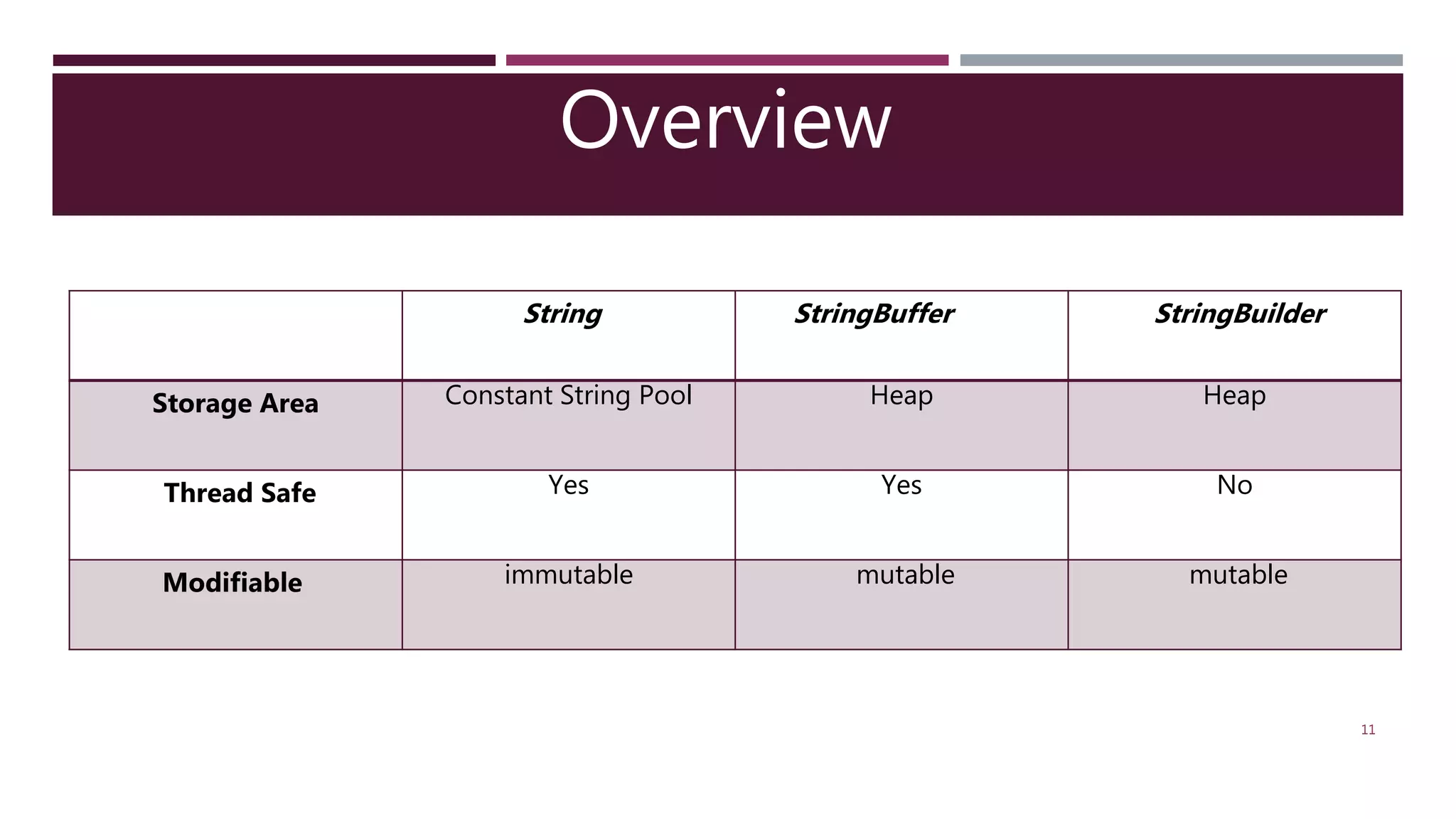 Overview

| | String | StringBuffer | StringBuilder |
|---|---|---|---|
| Storage Area | Constant String Pool | Heap | Heap |
| Thread Safe | Yes | Yes | No |
| Modifiable | immutable | mutable | mutable |

11